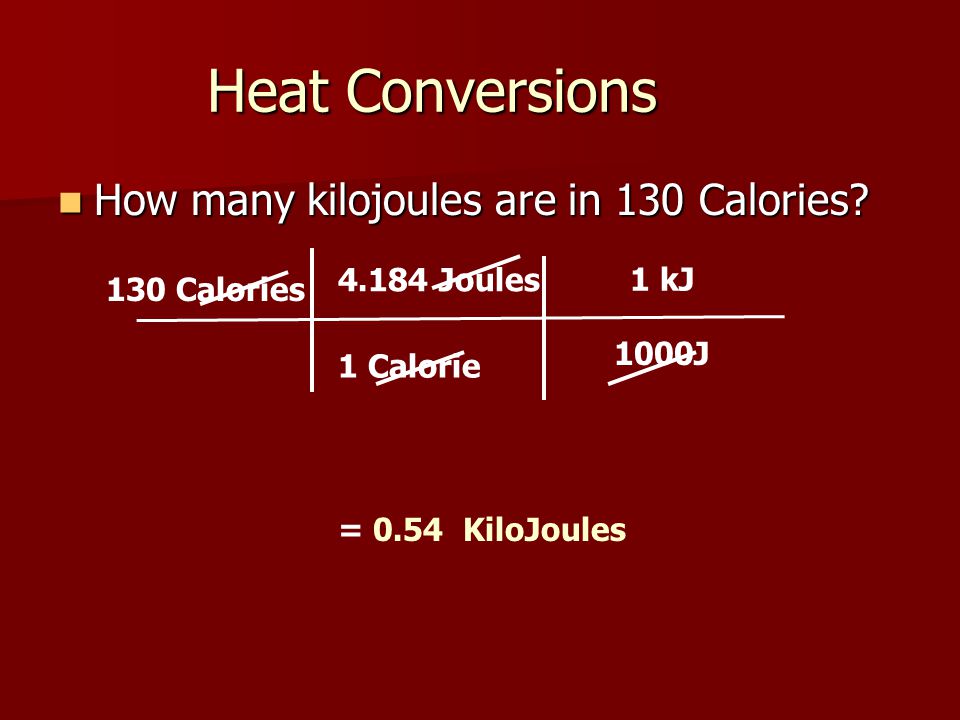 Heat Conversions

How many kilojoules are in 130 Calories?

| 130 Calories | 4.184 Joules | 1 kJ |
|---|---|---|
| | 1 Calorie | 1000J |

= 0.54 KiloJoules